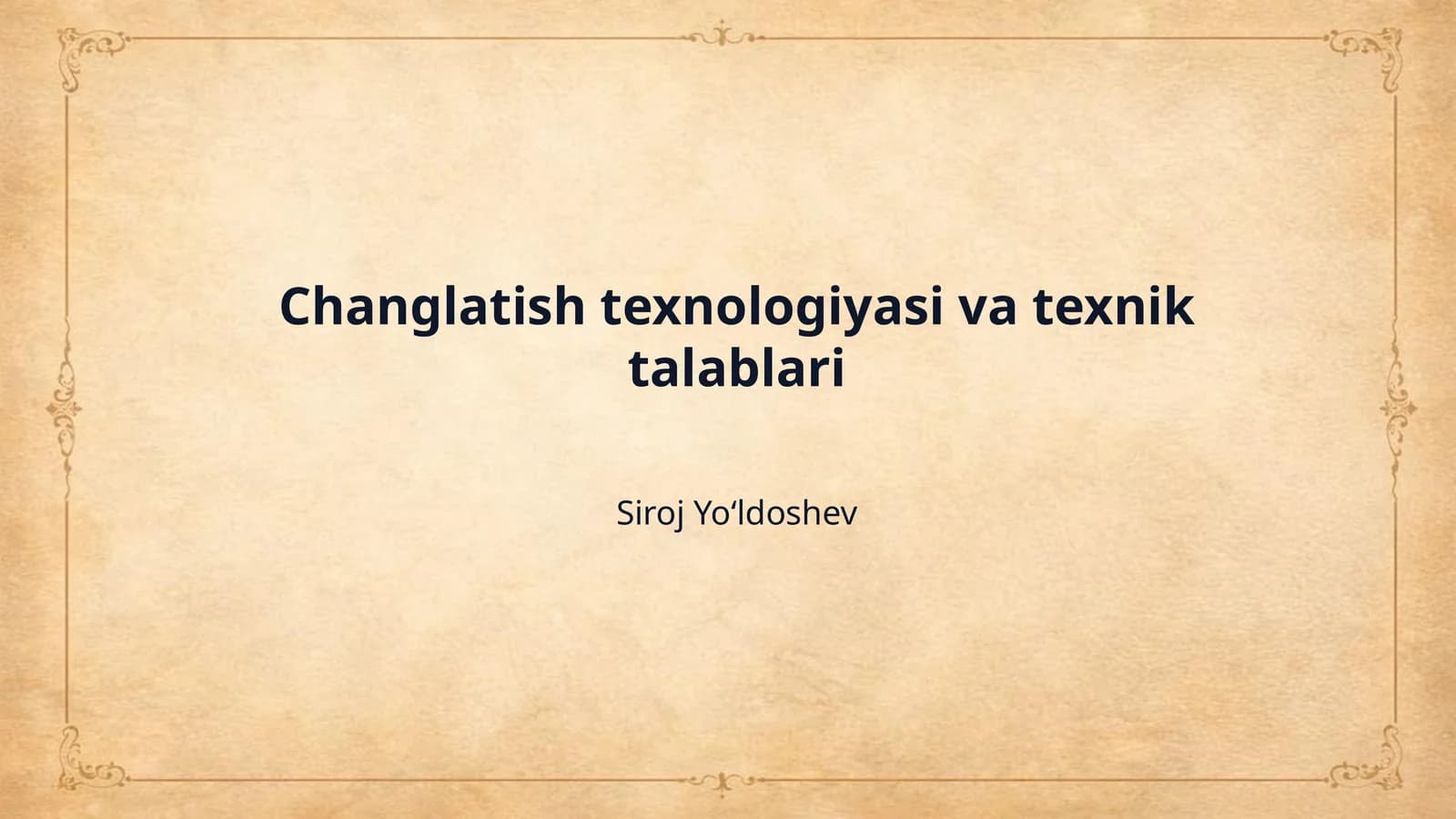 Changlatish texnologiyasi va texnik talablari

Siroj Yo‘ldoshev